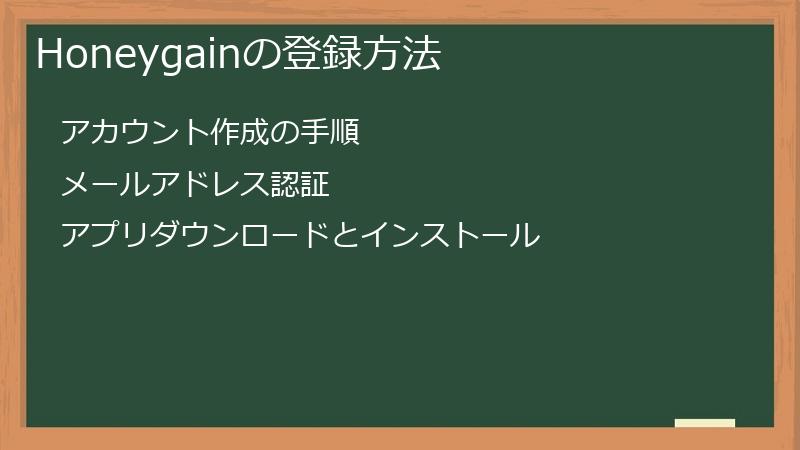 Honeygainの登録方法

アカウント作成の手順

メールアドレス認証

アプリダウンロードとインストール